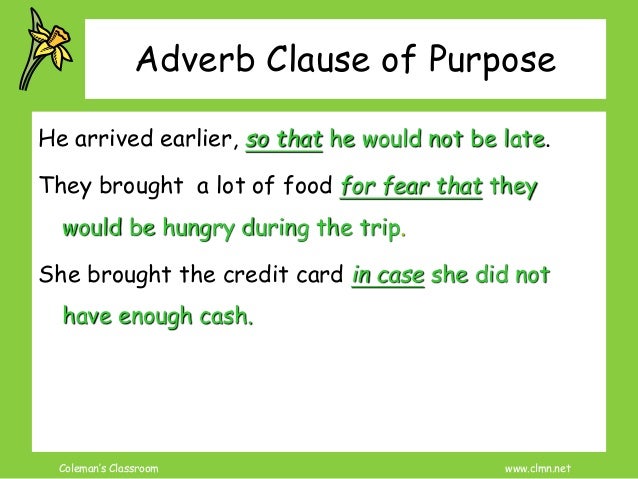 Adverb Clause of Purpose

He arrived earlier, so that he would not be late.

They brought a lot of food for fear that they would be hungry during the trip.

She brought the credit card in case she did not have enough cash.

Coleman's Classroom

www.clmn.net